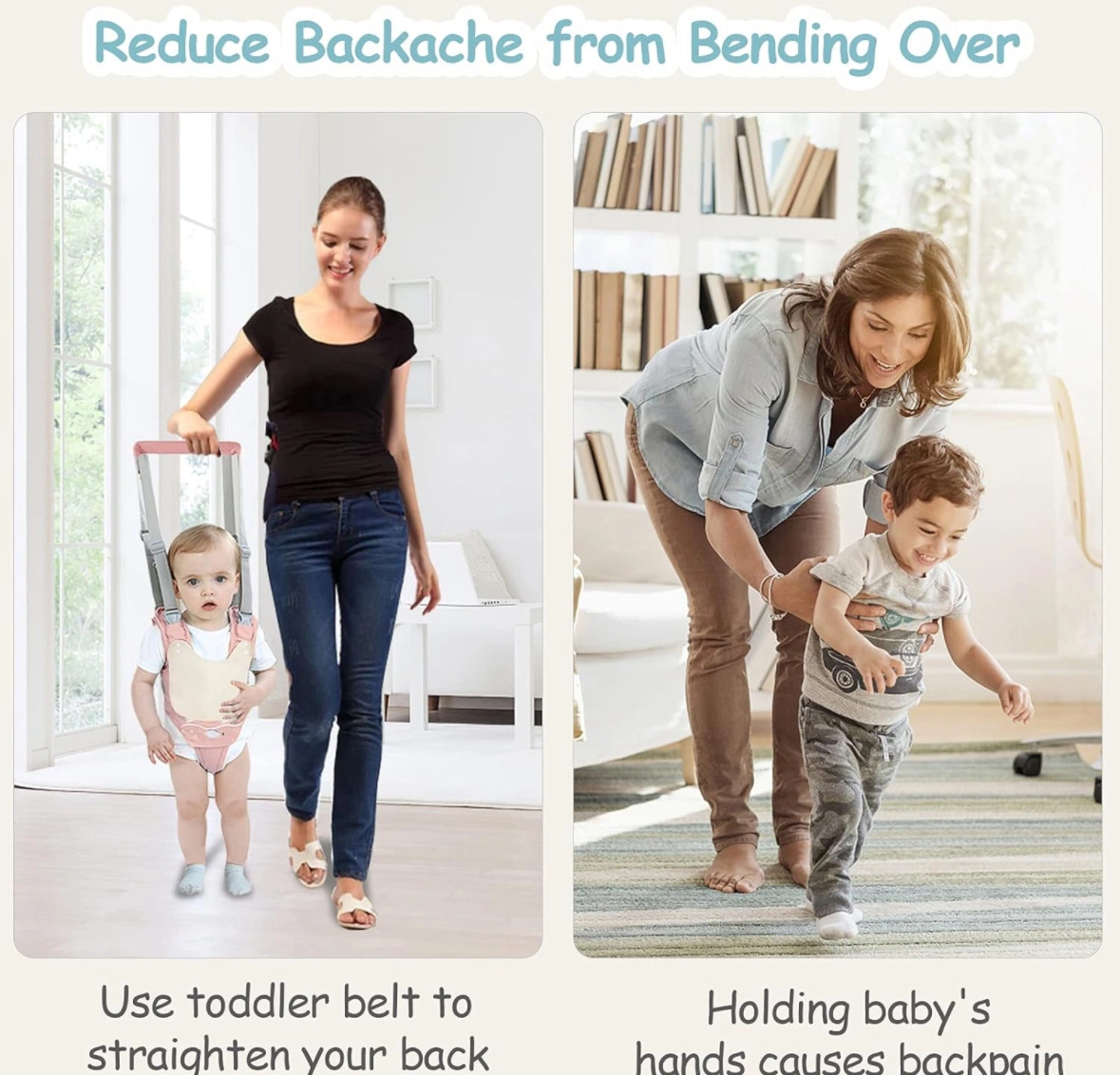 Reduce Backache from Bending Over

Use toddler belt to straighten your back

Holding baby's hands causes backpain